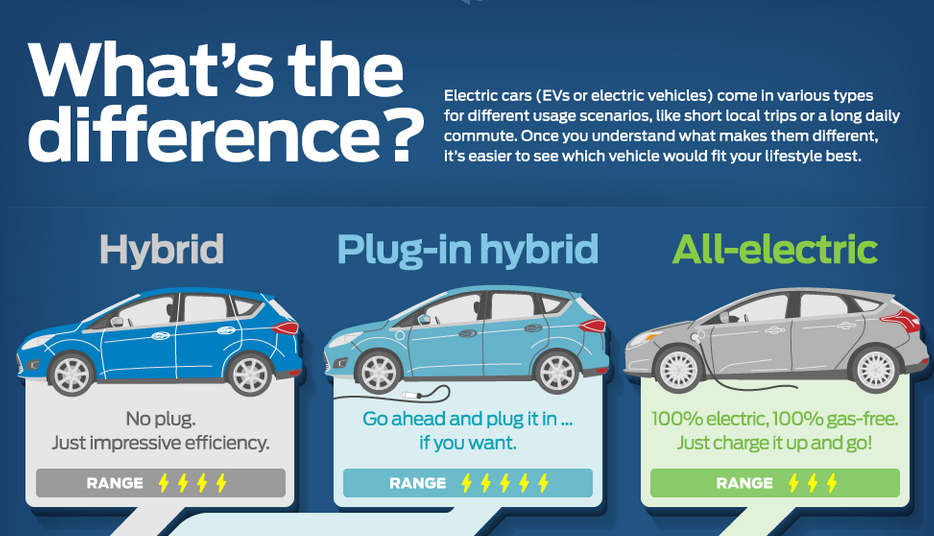 What's the difference?

Electric cars (EVs or electric vehicles) come in various types for different usage scenarios, like short local trips or a long daily commute. Once you understand what makes them different, it's easier to see which vehicle would fit your lifestyle best.

Hybrid

No plug. Just impressive efficiency.

RANGE

Plug-in hybrid

Go ahead and plug it in ... if you want.

RANGE

All-electric

100% electric, 100% gas-free. Just charge it up and go!

RANGE